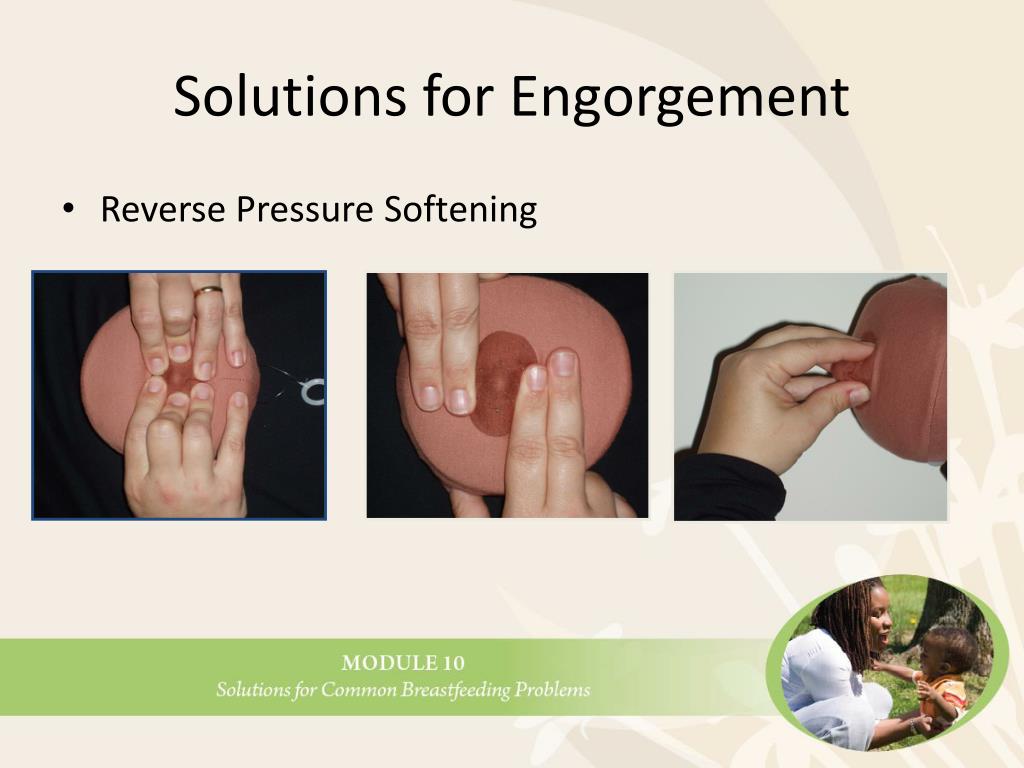 Solutions for Engorgement

• Reverse Pressure Softening

MODULE 10
Solutions for Common Breastfeeding Problems